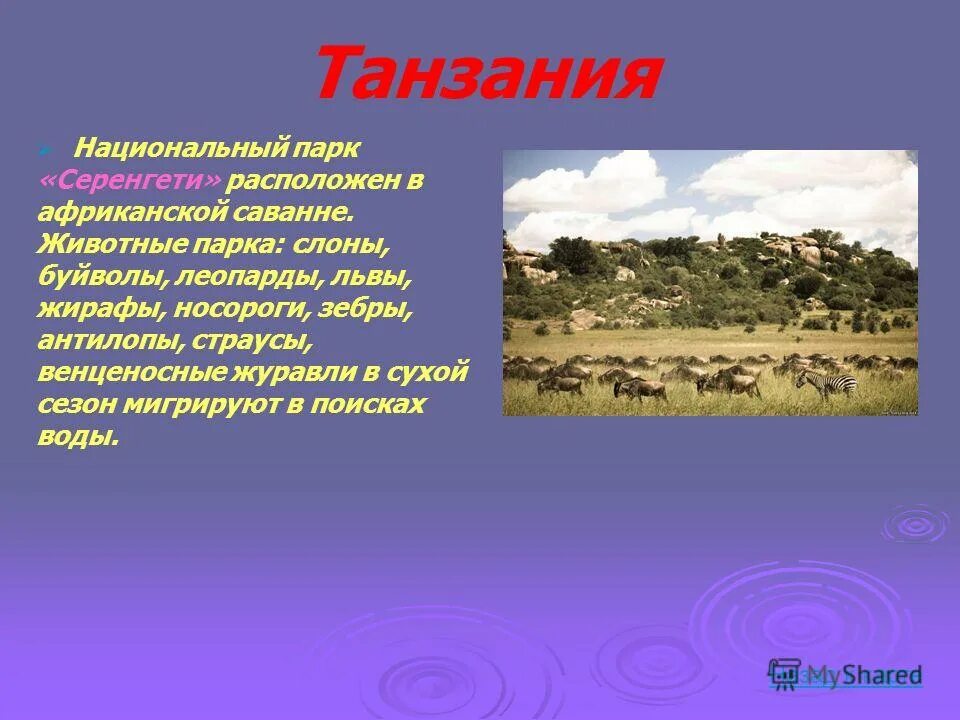 Танзания

Национальный парк «Серенгети» расположен в африканской саванне. Животные парка: слоны, буйволы, леопарды, львы, жирафы, носороги, зебры, антилопы, страусы, венценосные журавли в сухой сезон мигрируют в поисках воды.

MyShared